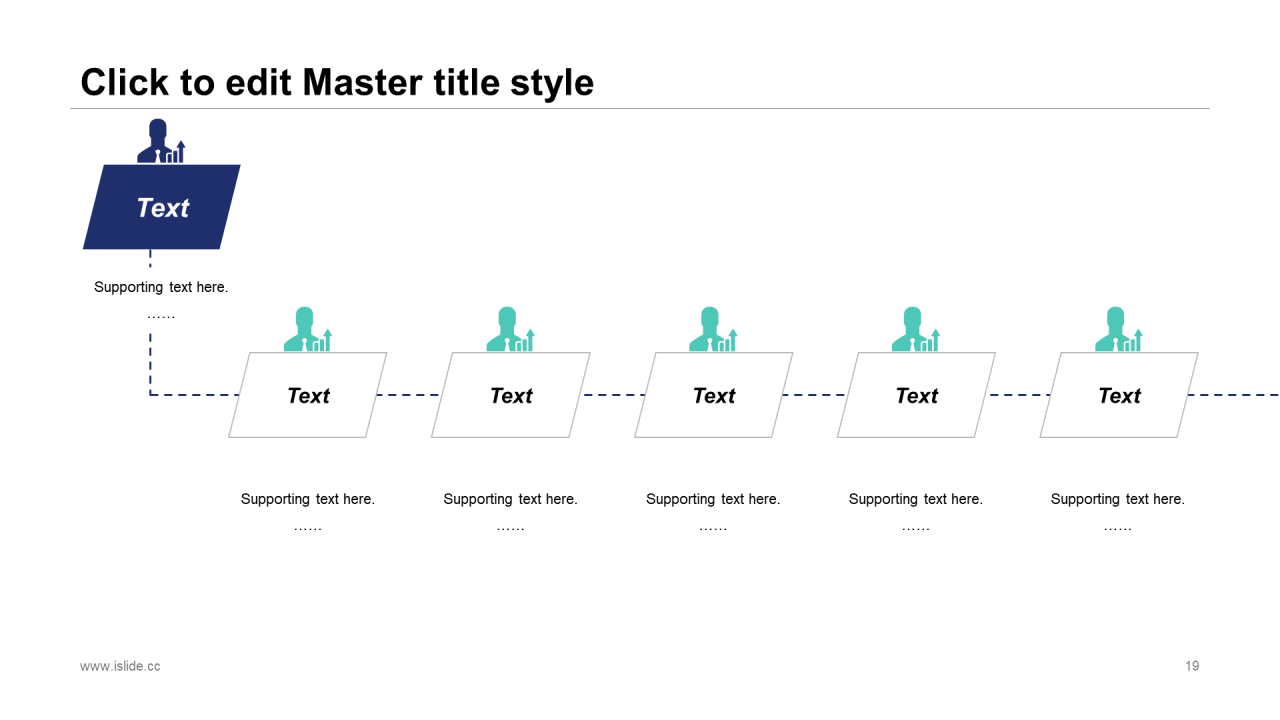 Click to edit Master title style

Text

Supporting text here.

……

Text

Text

Text

Text

Text

Supporting text here.

……

Supporting text here.

……

Supporting text here.

……

Supporting text here.

……

Supporting text here.

……

www.islide.cc

19